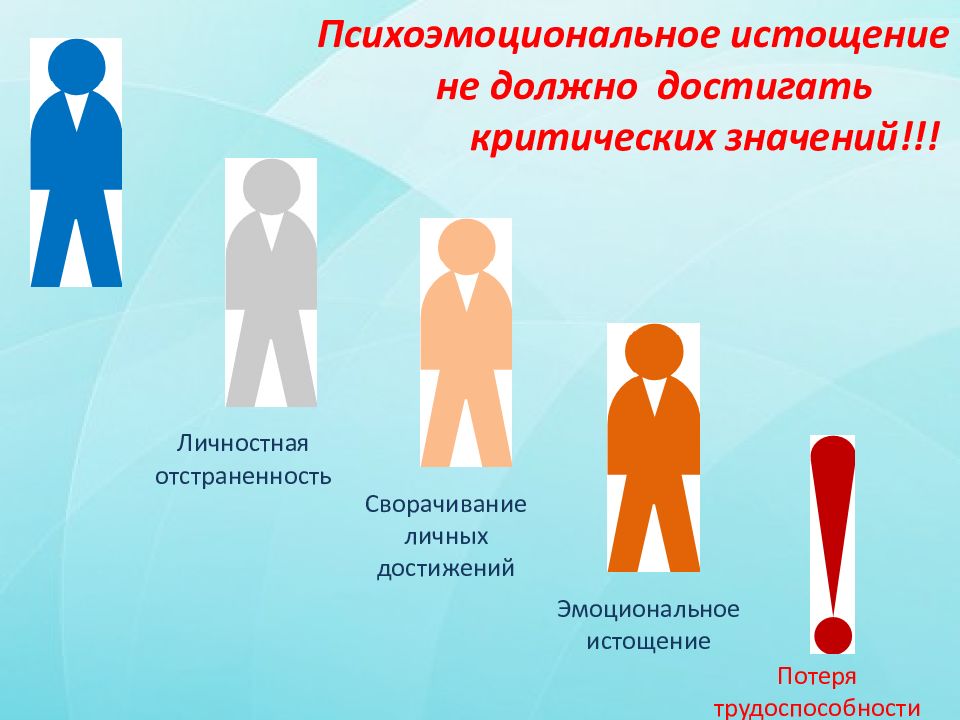 Психоэмоциональное истощение не должно достигать критических значений!!!

Личностная отстраненность

Сворачивание личных достижений

Эмоциональное истощение

Потеря трудоспособности